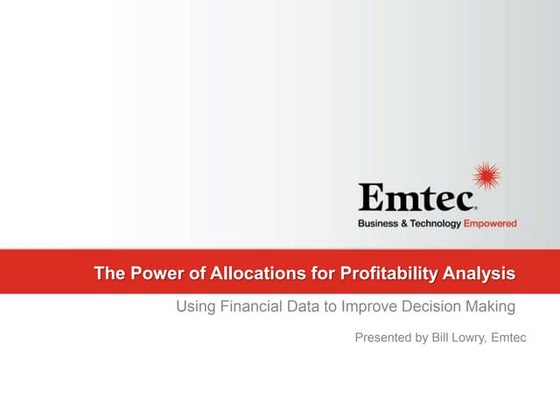 Emtec.
Business & Technology Empowered

The Power of Allocations for Profitability Analysis

Using Financial Data to Improve Decision Making

Presented by Bill Lowry, Emtec